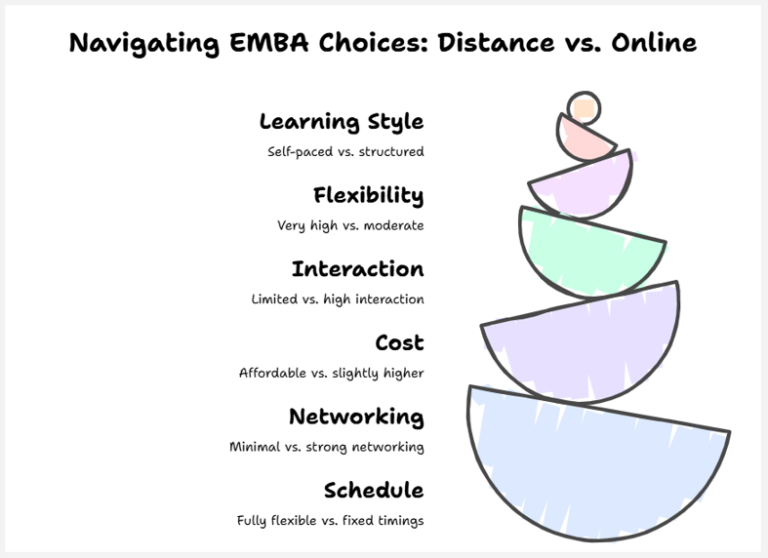 Navigating EMBA Choices: Distance vs. Online

Learning Style

Self-paced vs. structured

Flexibility

Very high vs. moderate

Interaction

Limited vs. high interaction

Cost

Affordable vs. slightly higher

Networking

Minimal vs. strong networking

Schedule

Fully flexible vs. fixed timings